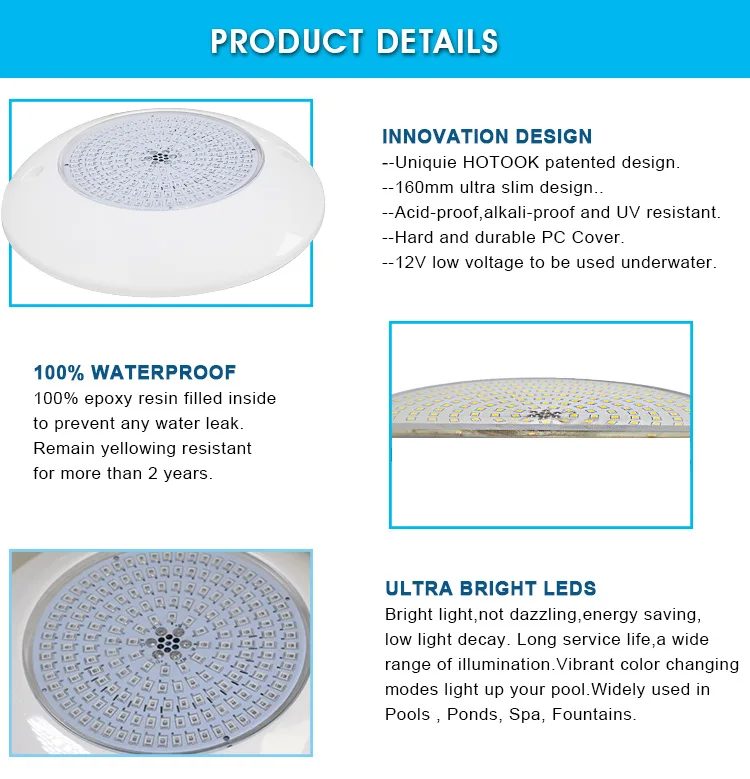 PRODUCT DETAILS

INNOVATION DESIGN
--Uniquie HOTOOK patented design.
--160mm ultra slim design..
--Acid-proof,alkali-proof and UV resistant.
--Hard and durable PC Cover.
--12V low voltage to be used underwater.

100% WATERPROOF
100% epoxy resin filled inside to prevent any water leak. Remain yellowing resistant for more than 2 years.

ULTRA BRIGHT LEDS
Bright light,not dazzling,energy saving, low light decay. Long service life,a wide range of illumination.Vibrant color changing modes light up your pool.Widely used in Pools , Ponds, Spa, Fountains.